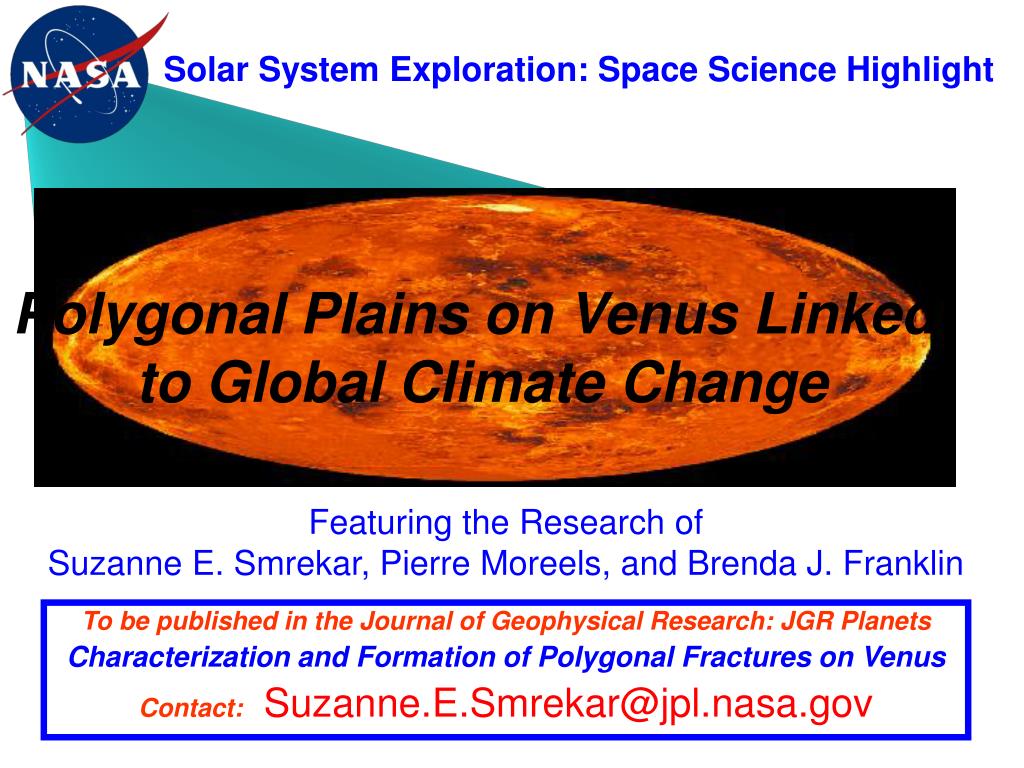 NASA

Solar System Exploration: Space Science Highlight

Polygonal Plains on Venus Linked to Global Climate Change

Featuring the Research of
Suzanne E. Smrekar, Pierre Moreels, and Brenda J. Franklin

To be published in the Journal of Geophysical Research: JGR Planets
Characterization and Formation of Polygonal Fractures on Venus
Contact: Suzanne.E.Smrekar@jpl.nasa.gov